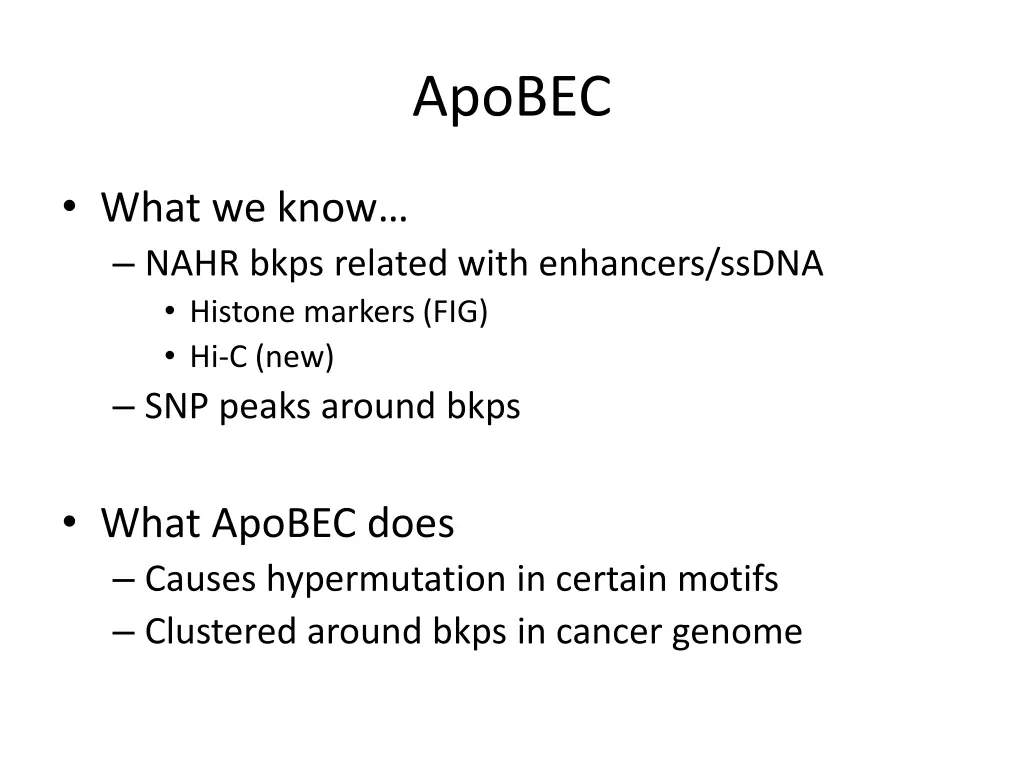 ApoBEC

• What we know…
– NAHR bkps related with enhancers/ssDNA
• Histone markers (FIG)
• Hi-C (new)
– SNP peaks around bkps

• What ApoBEC does
– Causes hypermutation in certain motifs
– Clustered around bkps in cancer genome